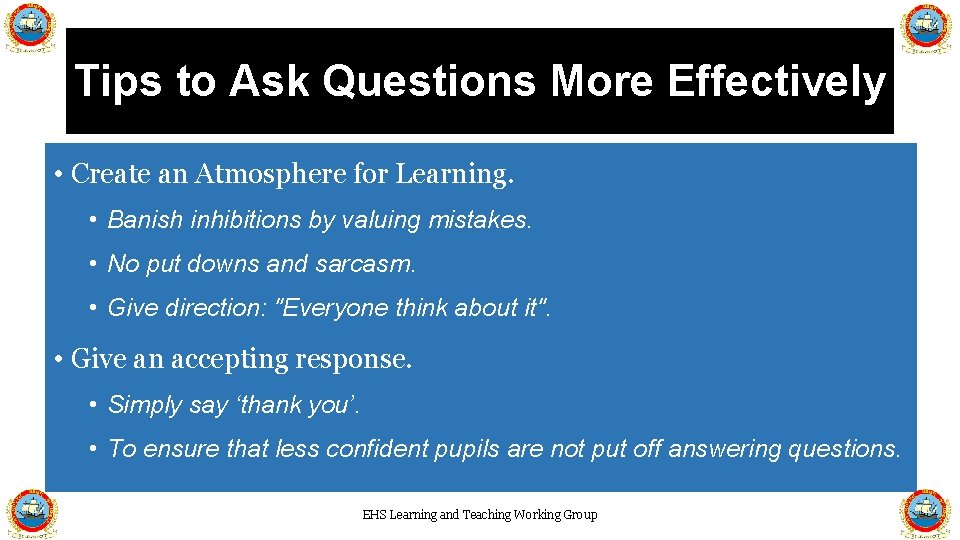 Tips to Ask Questions More Effectively

• Create an Atmosphere for Learning.

• Banish inhibitions by valuing mistakes.

• No put downs and sarcasm.

• Give direction: "Everyone think about it".

• Give an accepting response.

• Simply say ‘thank you’.

• To ensure that less confident pupils are not put off answering questions.

EHS Learning and Teaching Working Group